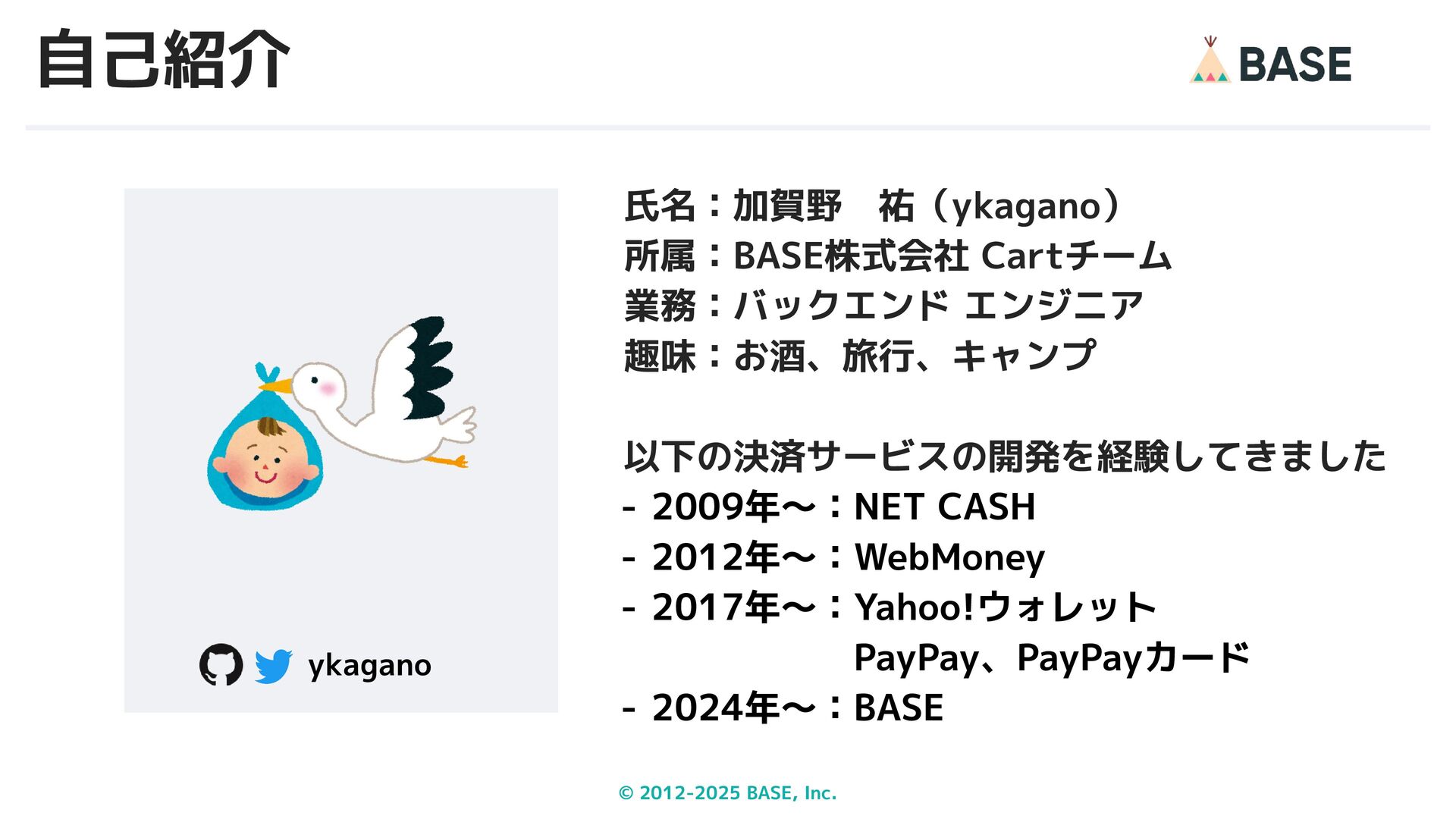 自己紹介

BASE

ykagano

氏名：加賀野　祐（ykagano）
所属：BASE株式会社 Cartチーム
業務：バックエンド エンジニア
趣味：お酒、旅行、キャンプ

以下の決済サービスの開発を経験してきました
- 2009年〜：NET CASH
- 2012年〜：WebMoney
- 2017年〜：Yahoo!ウォレット
PayPay、PayPayカード
- 2024年〜：BASE

© 2012-2025 BASE, Inc.